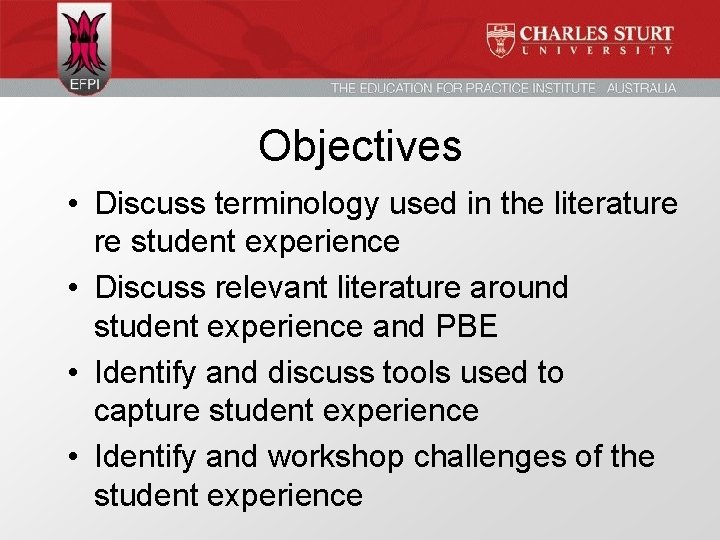 EFPI

CHARLES STURT
UNIVERSITY

THE EDUCATION FOR PRACTICE INSTITUTE AUSTRALIA

Objectives

• Discuss terminology used in the literature re student experience
• Discuss relevant literature around student experience and PBE
• Identify and discuss tools used to capture student experience
• Identify and workshop challenges of the student experience